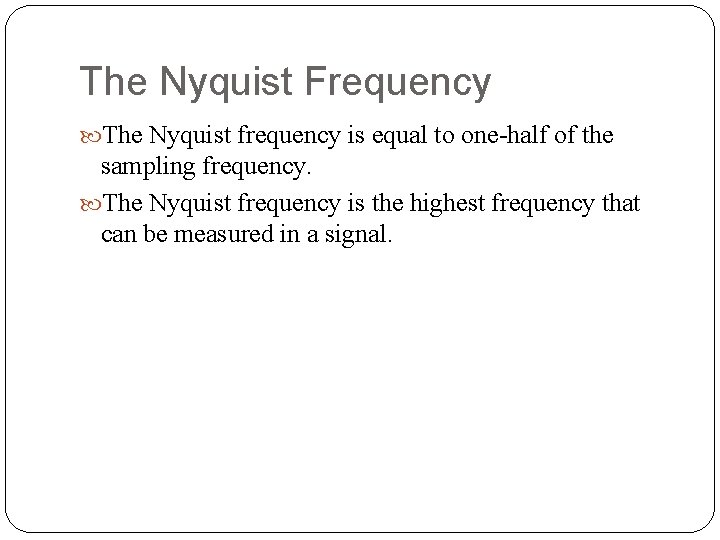 The Nyquist Frequency

The Nyquist frequency is equal to one-half of the sampling frequency.

The Nyquist frequency is the highest frequency that can be measured in a signal.